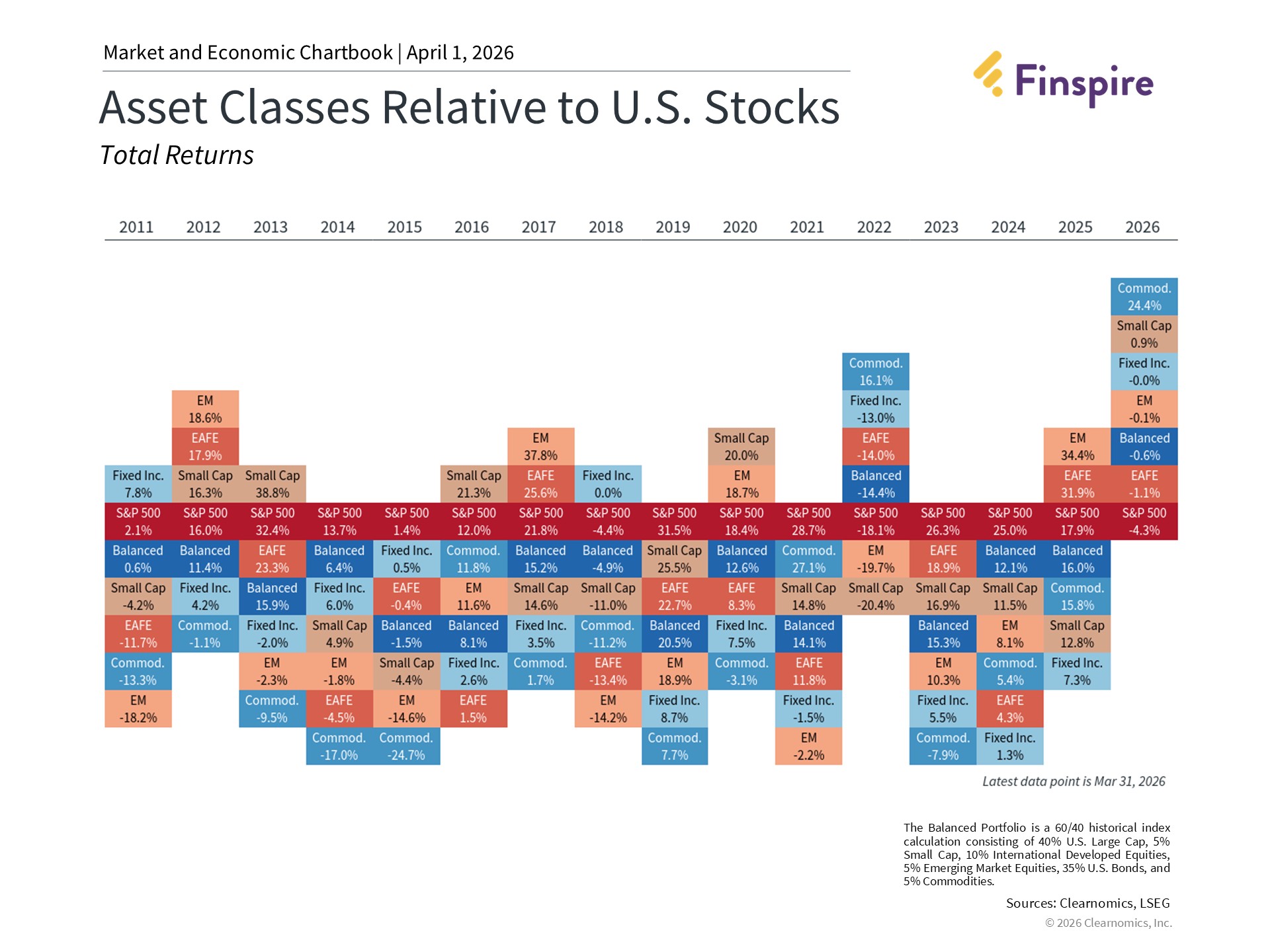 Market and Economic Chartbook | April 1, 2026

Finspire

Asset Classes Relative to U.S. Stocks

Total Returns

| 2011 | 2012 | 2013 | 2014 | 2015 | 2016 | 2017 | 2018 | 2019 | 2020 | 2021 | 2022 | 2023 | 2024 | 2025 | 2026 |
|---|---|---|---|---|---|---|---|---|---|---|---|---|---|---|---|
| | | | | | | | | | | | | | | | Commod. 24.4% |
| | | | | | | | | | | | | | | | Small Cap 0.9% |
| | | | | | | | | | | | Commod. 16.1% | | | | Fixed Inc. -0.0% |
| | EM 18.6% | | | | | | | | | | Fixed Inc. -13.0% | | | | EM -0.1% |
| | EAFE 17.9% | | | | | EM 37.8% | | | Small Cap 20.0% | | EAFE -14.0% | | | EM 34.4% | Balanced -0.6% |
| Fixed Inc. 7.8% | Small Cap 16.3% | Small Cap 38.8% | | | Small Cap 21.3% | EAFE 25.6% | Fixed Inc. 0.0% | | EM 18.7% | | Balanced -14.4% | | | EAFE 31.9% | EAFE -1.1% |
| S&P 500 2.1% | S&P 500 16.0% | S&P 500 32.4% | S&P 500 13.7% | S&P 500 1.4% | S&P 500 12.0% | S&P 500 21.8% | S&P 500 -4.4% | S&P 500 31.5% | S&P 500 18.4% | S&P 500 28.7% | S&P 500 -18.1% | S&P 500 26.3% | S&P 500 25.0% | S&P 500 17.9% | S&P 500 -4.3% |
| Balanced 0.6% | Balanced 11.4% | EAFE 23.3% | Balanced 6.4% | Fixed Inc. 0.5% | Commod. 11.8% | Balanced 15.2% | Balanced -4.9% | Small Cap 25.5% | Balanced 12.6% | Commod. 27.1% | EM -19.7% | EAFE 18.9% | Balanced 12.1% | Balanced 16.0% | |
| Small Cap -4.2% | Fixed Inc. 4.2% | Balanced 15.9% | Fixed Inc. 6.0% | EAFE -0.4% | EM 11.6% | Small Cap 14.6% | Small Cap -11.0% | EAFE 22.7% | EAFE 8.3% | Small Cap 14.8% | Small Cap -20.4% | Small Cap 16.9% | Small Cap 11.5% | Commod. 15.8% | |
| EAFE -11.7% | Commod. -1.1% | Fixed Inc. -2.0% | Small Cap 4.9% | Balanced -1.5% | Balanced 8.1% | Fixed Inc. 3.5% | Commod. -11.2% | Balanced 20.5% | Fixed Inc. 7.5% | Balanced 14.1% | | Balanced 15.3% | EM 8.1% | Small Cap 12.8% | |
| Commod. -13.3% | | EM -2.3% | EM -1.8% | Small Cap -4.4% | Fixed Inc. 2.6% | Commod. 1.7% | EAFE -13.4% | EM 18.9% | Commod. -3.1% | EAFE 11.8% | | EM 10.3% | Commod. 5.4% | Fixed Inc. 7.3% | |
| EM -18.2% | | Commod. -9.5% | EAFE -4.5% | EM -14.6% | EAFE 1.5% | | EM -14.2% | Fixed Inc. 8.7% | | Fixed Inc. -1.5% | | Fixed Inc. 5.5% | EAFE 4.3% | | |
| | | | Commod. -17.0% | Commod. -24.7% | | | | Commod. 7.7% | | EM -2.2% | | Commod. -7.9% | Fixed Inc. 1.3% | | |

Latest data point is Mar 31, 2026

The Balanced Portfolio is a 60/40 historical index calculation consisting of 40% U.S. Large Cap, 5% Small Cap, 10% International Developed Equities, 5% Emerging Market Equities, 35% U.S. Bonds, and 5% Commodities.

Sources: Clearnomics, LSEG

© 2026 Clearnomics, Inc.